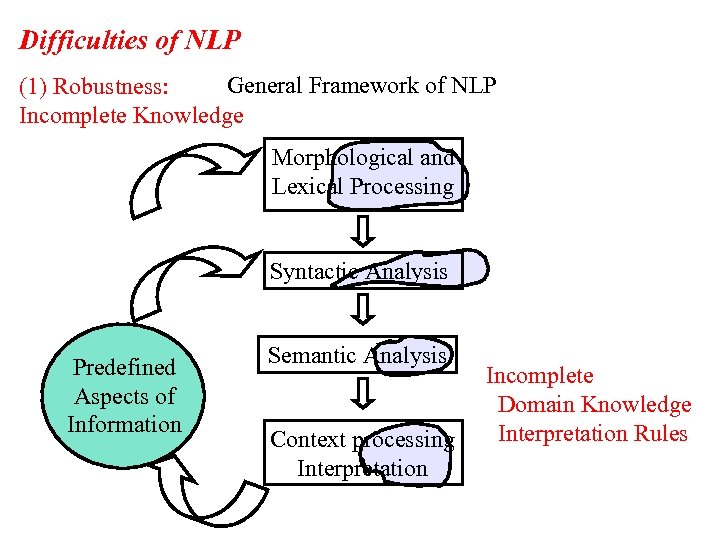 Difficulties of NLP

(1) Robustness:
Incomplete Knowledge

General Framework of NLP

Morphological and
Lexical Processing

Syntactic Analysis

Semantic Analysis

Context processing
Interpretation

Predefined
Aspects of
Information

Incomplete
Domain Knowledge
Interpretation Rules